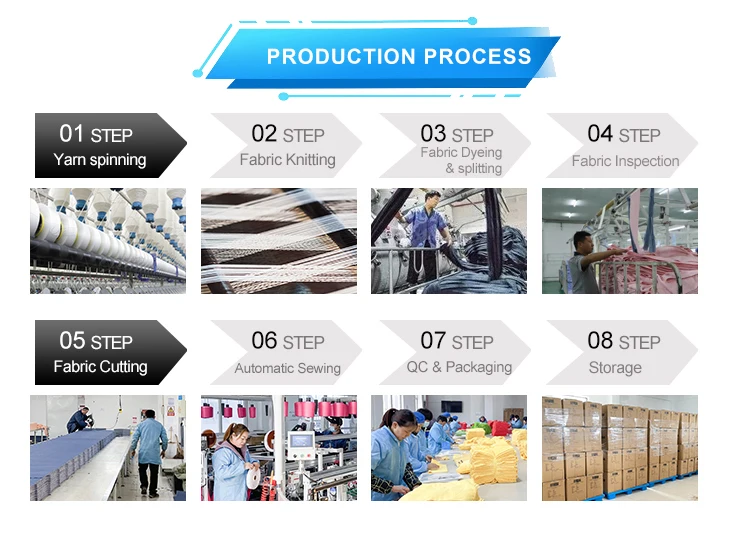 PRODUCTION PROCESS

01 STEP
Yarn spinning

02 STEP
Fabric Knitting

03 STEP
Fabric Dyeing & splitting

04 STEP
Fabric Inspection

05 STEP
Fabric Cutting

06 STEP
Automatic Sewing

07 STEP
QC & Packaging

08 STEP
Storage